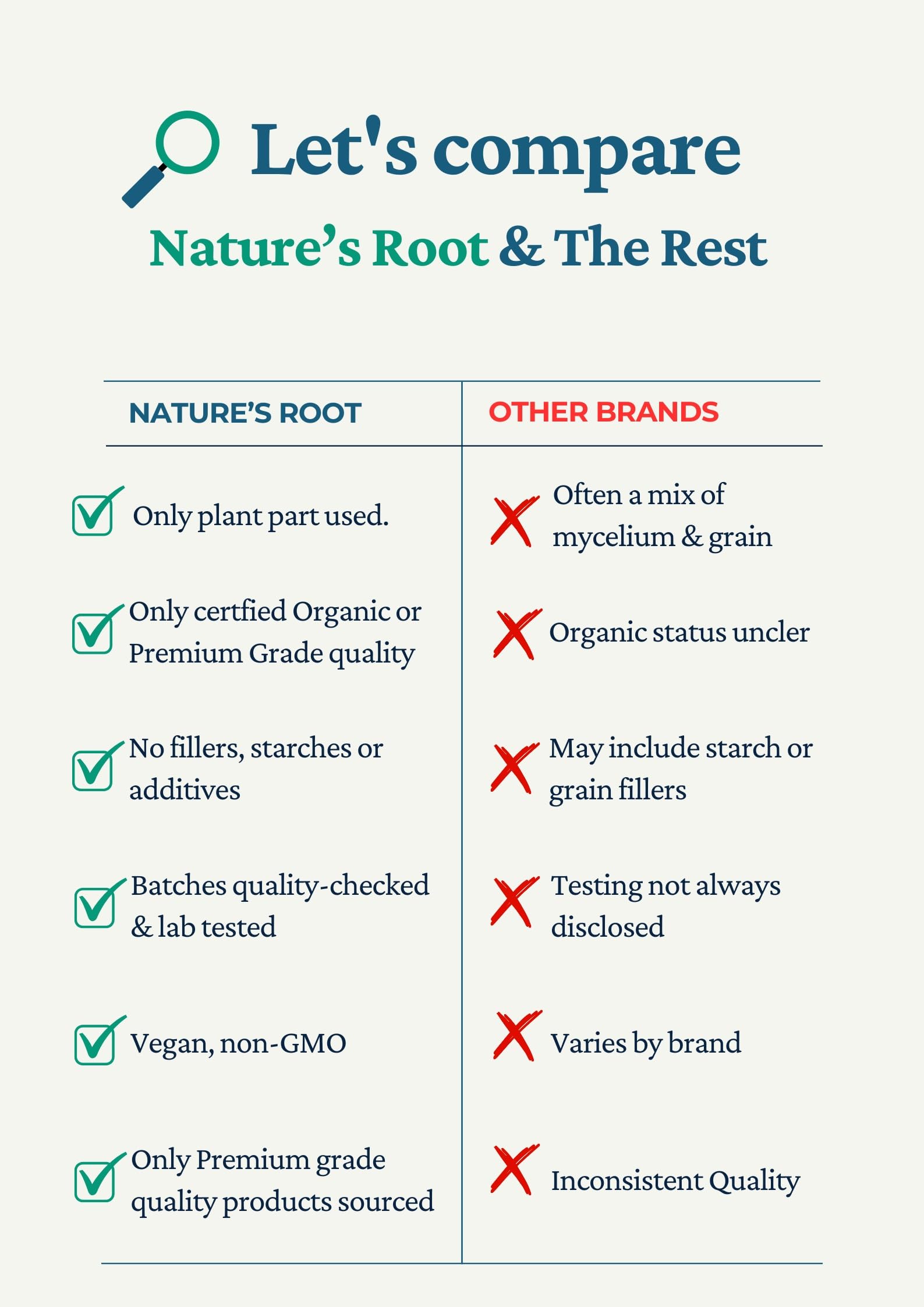 Let's compare

Nature’s Root & The Rest

| NATURE’S ROOT | OTHER BRANDS |
|---|---|
| Only plant part used. | Often a mix of mycelium & grain |
| Only certfied Organic or Premium Grade quality | Organic status uncler |
| No fillers, starches or additives | May include starch or grain fillers |
| Batches quality-checked & lab tested | Testing not always disclosed |
| Vegan, non-GMO | Varies by brand |
| Only Premium grade quality products sourced | Inconsistent Quality |